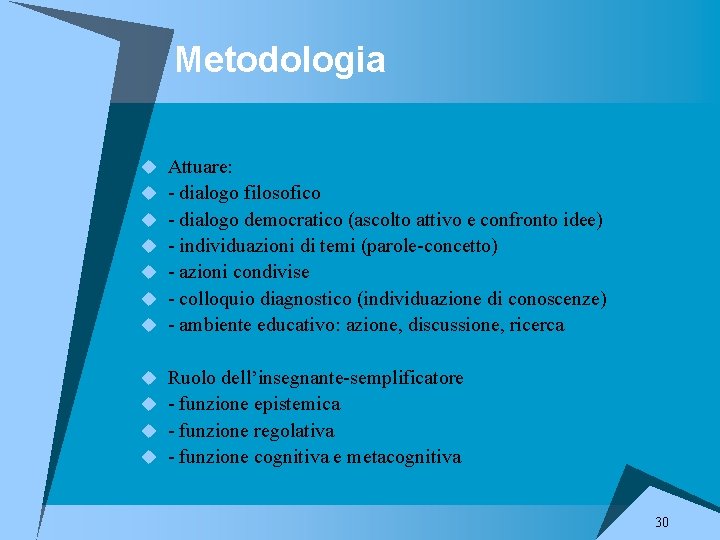 Metodologia

Attuare:
- dialogo filosofico
- dialogo democratico (ascolto attivo e confronto idee)
- individuazioni di temi (parole-concetto)
- azioni condivise
- colloquio diagnostico (individuazione di conoscenze)
- ambiente educativo: azione, discussione, ricerca

Ruolo dell'insegnante-semplificatore
- funzione epistemica
- funzione regolativa
- funzione cognitiva e metacognitiva

30